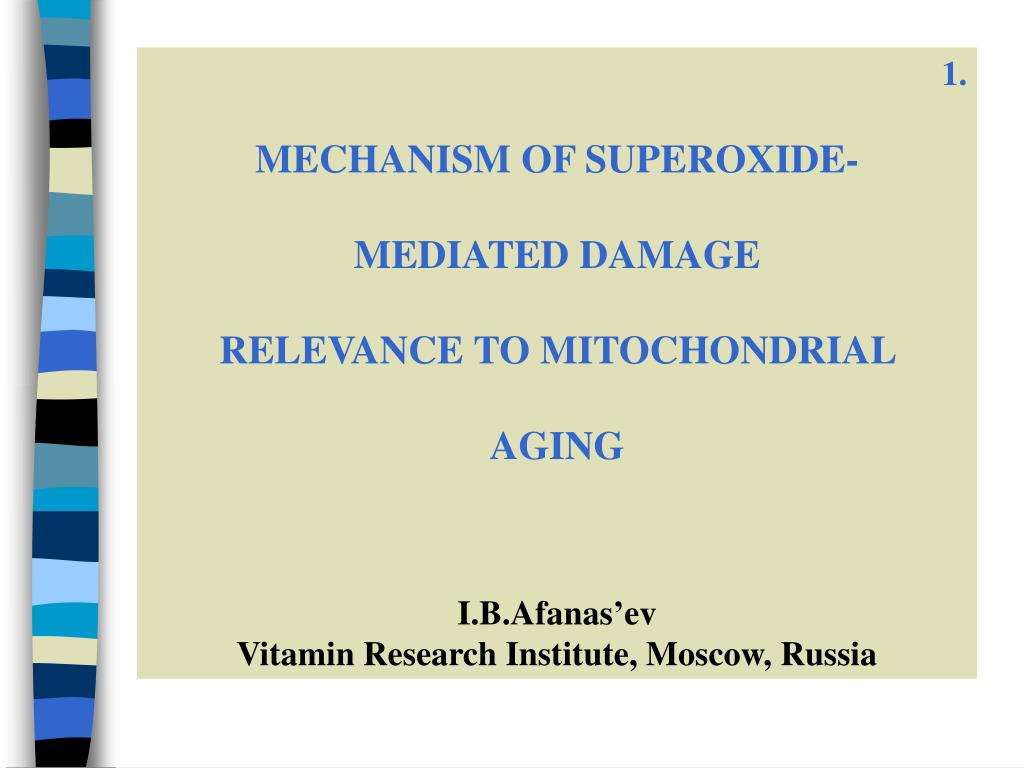 1.

MECHANISM OF SUPEROXIDE-

MEDIATED DAMAGE

RELEVANCE TO MITOCHONDRIAL

AGING

I.B.Afanas’ev
Vitamin Research Institute, Moscow, Russia